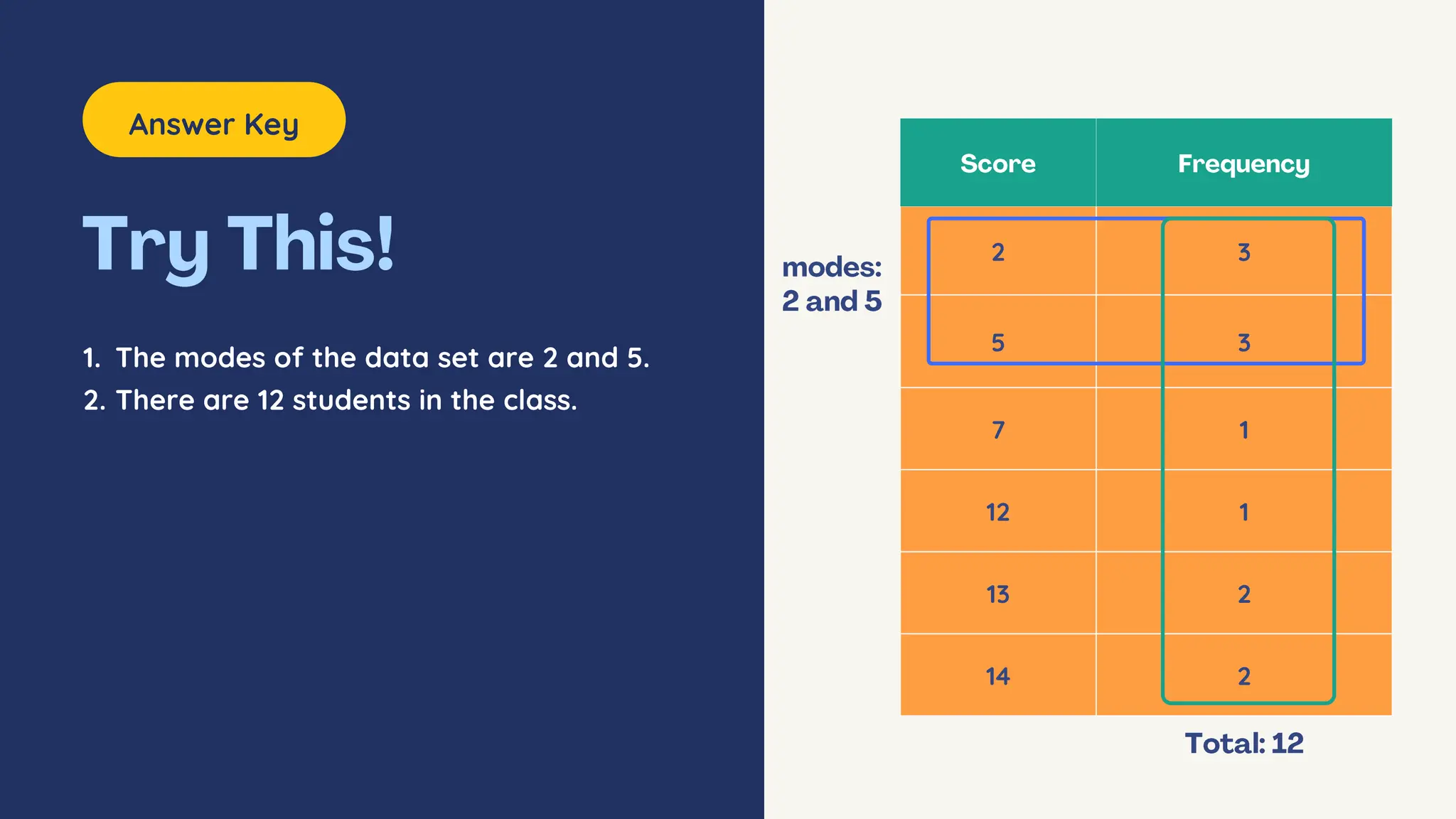 Answer Key

Try This!

1. The modes of the data set are 2 and 5.
2. There are 12 students in the class.

modes:
2 and 5

| Score | Frequency |
|---|---|
| 2 | 3 |
| 5 | 3 |
| 7 | 1 |
| 12 | 1 |
| 13 | 2 |
| 14 | 2 |

Total: 12